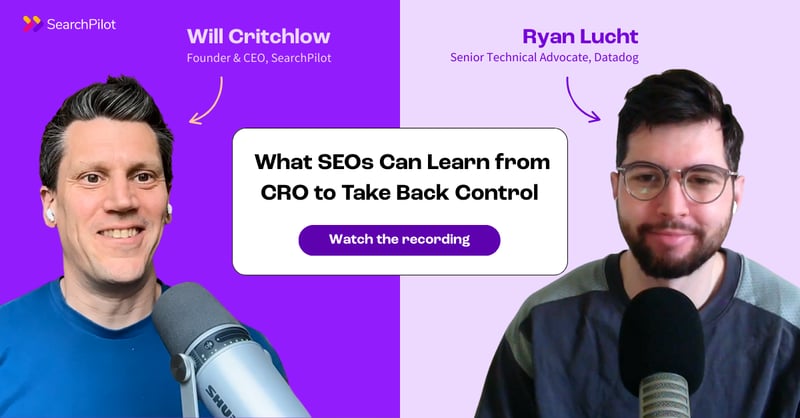 SearchPilot

Will Critchlow
Founder & CEO, SearchPilot

Ryan Lucht
Senior Technical Advocate, Datadog

What SEOs Can Learn from CRO to Take Back Control

Watch the recording

SHU